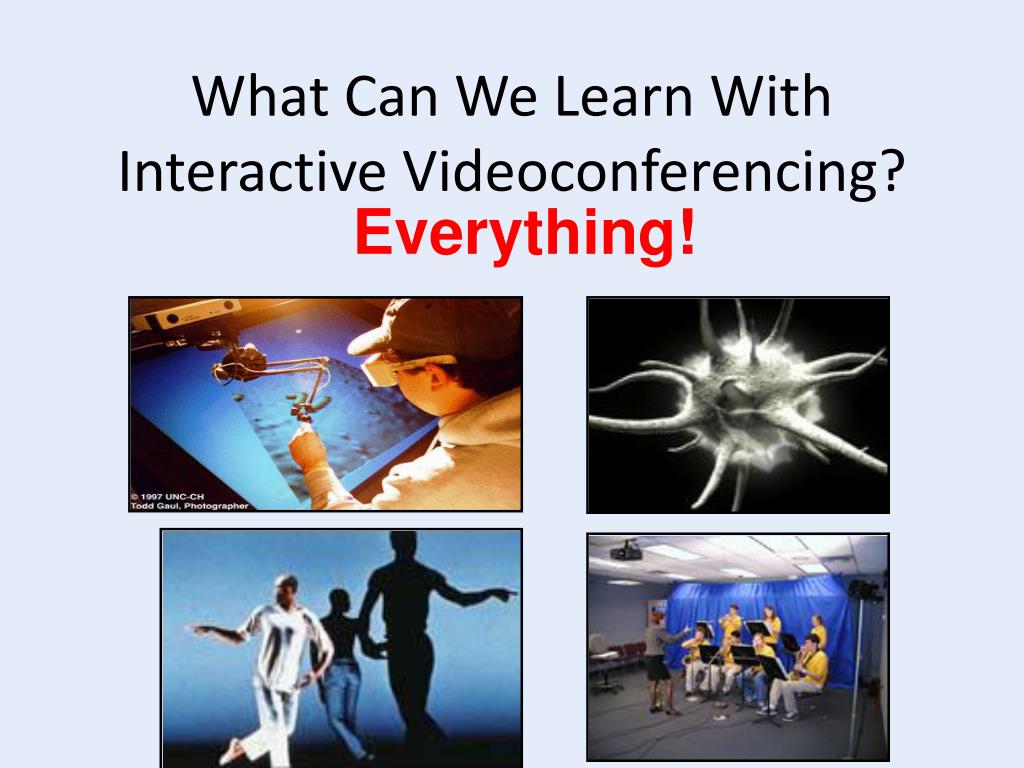 What Can We Learn With Interactive Videoconferencing?
Everything!

© 1997 UNC-CH
Todd Gaul, Photographer